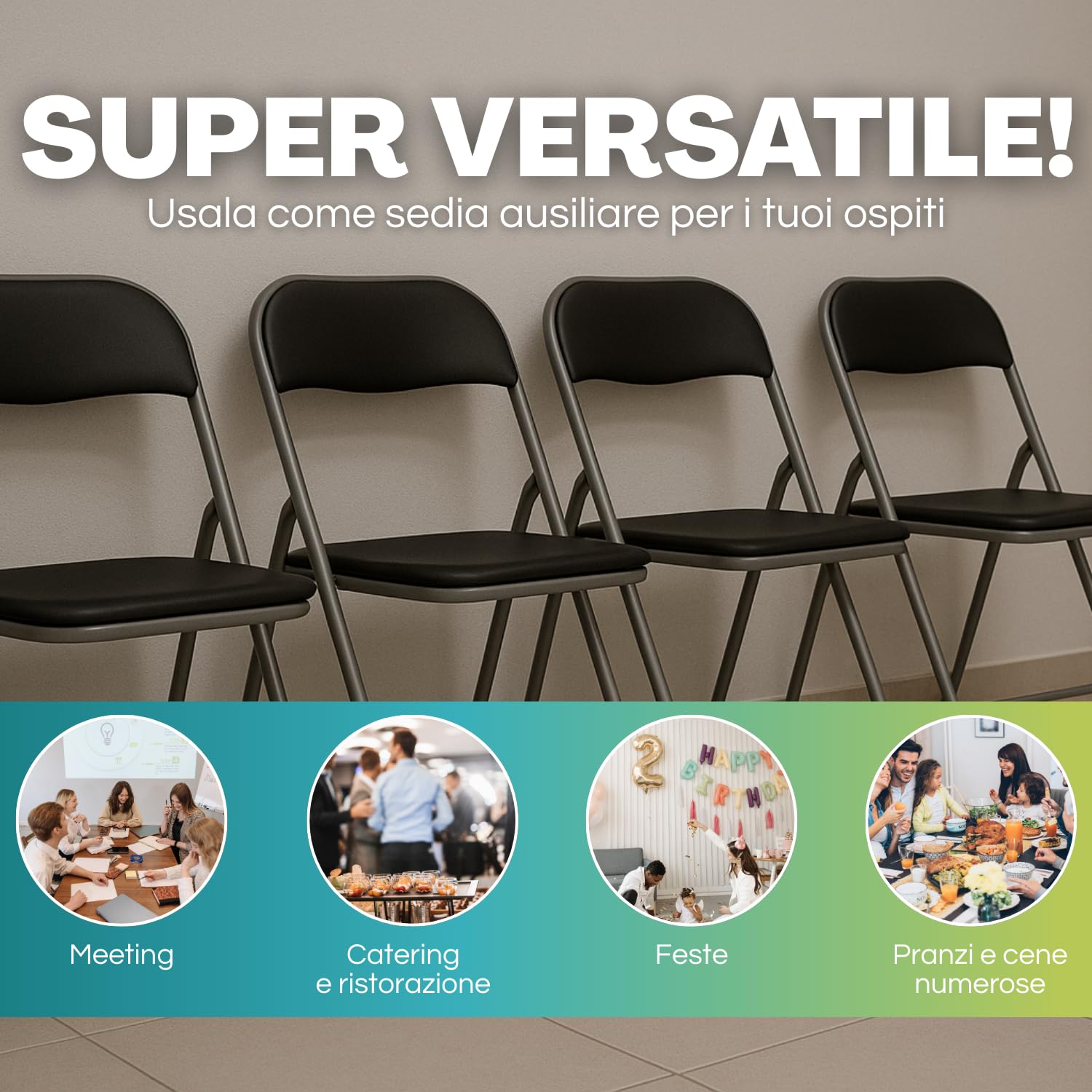 SUPER VERSATILE!
Usala come sedia ausiliare per i tuoi ospiti

2
HAPPY BIRTHDAY

Meeting

Catering
e ristorazione

Feste

Pranzi e cene
numerose